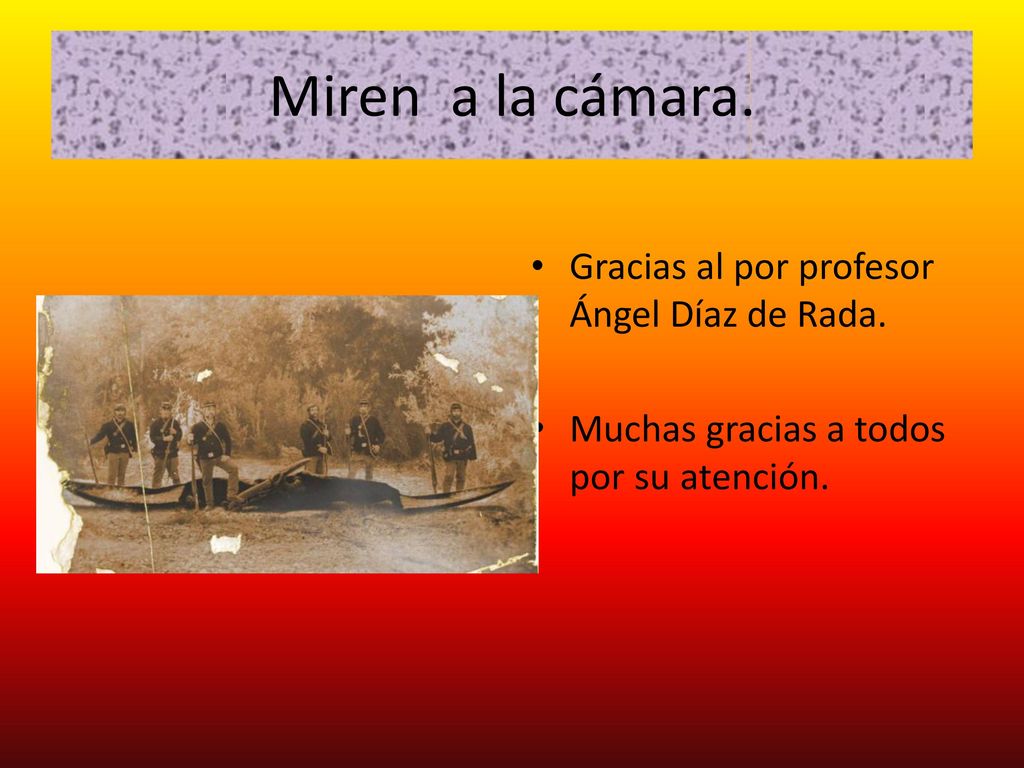 Miren  a la cámara.

• Gracias al por profesor Ángel Díaz de Rada.

• Muchas gracias a todos por su atención.